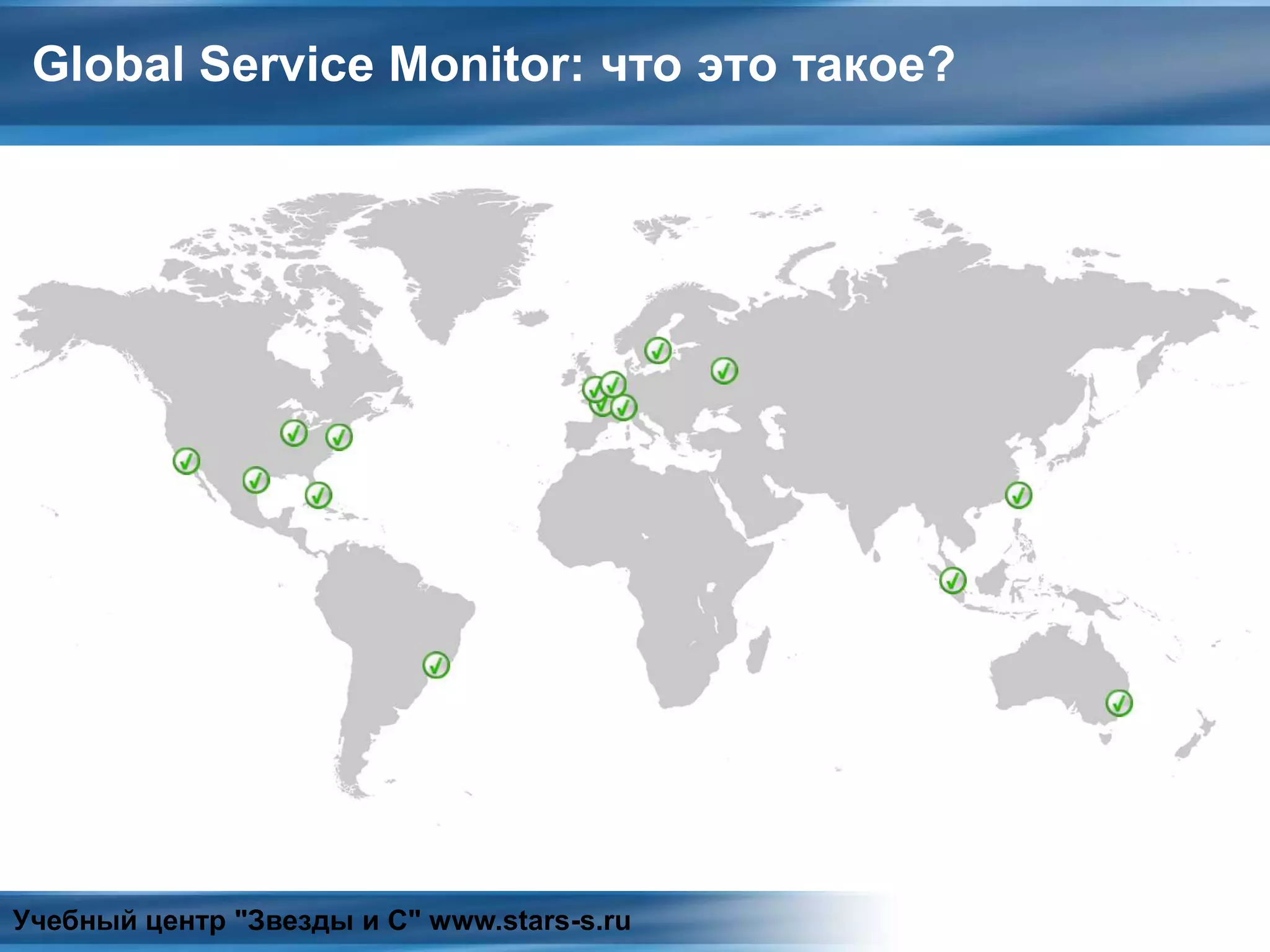 Global Service Monitor: что это такое?

Учебный центр "Звезды и С" www.stars-s.ru